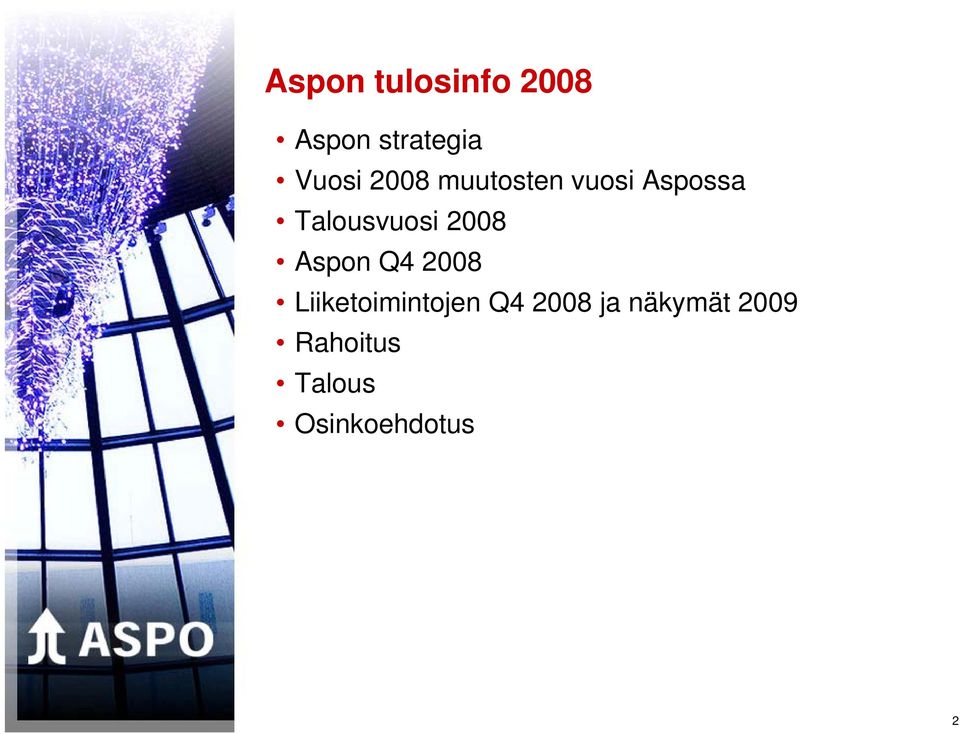 Aspon tulosinfo 2008

• Aspon strategia
• Vuosi 2008 muutosten vuosi Aspossa
• Talousvuosi 2008
• Aspon Q4 2008
• Liiketoimintojen Q4 2008 ja näkymät 2009
• Rahoitus
• Talous
• Osinkoehdotus

ASPO

2